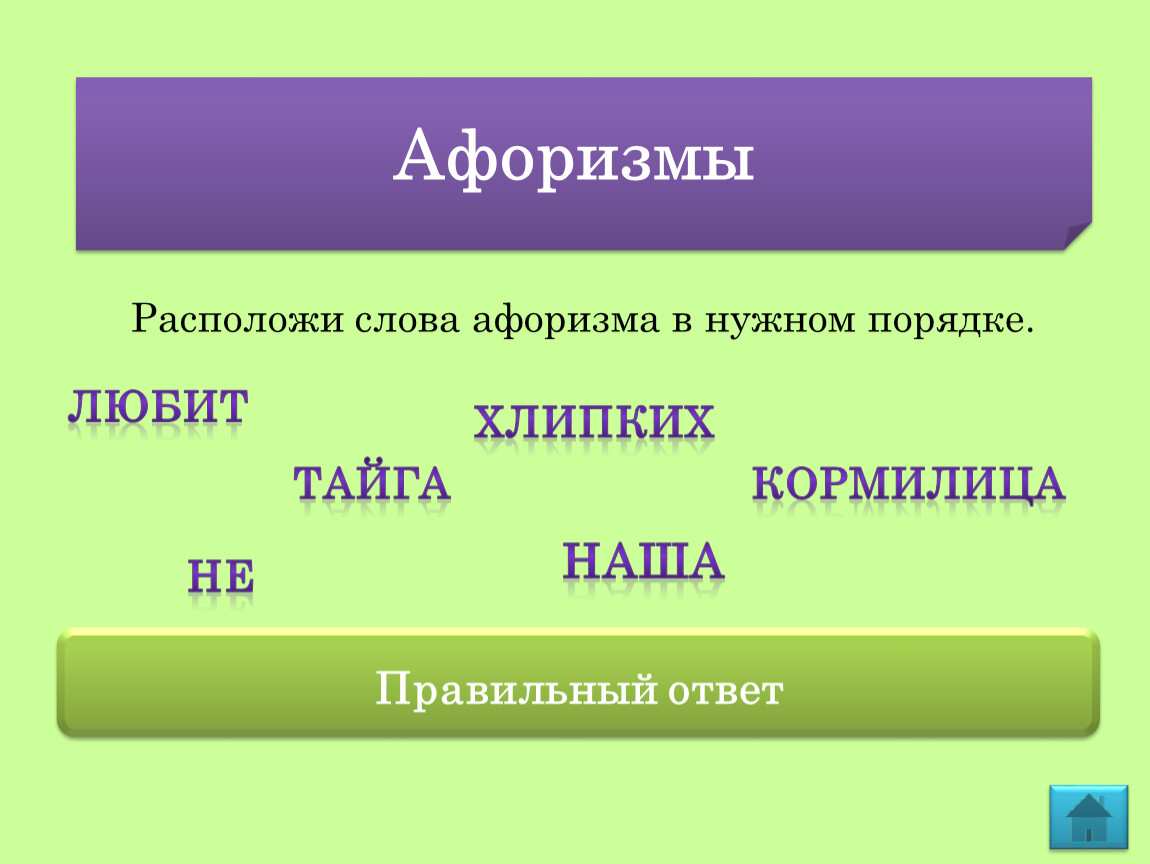 Афоризмы

Расположи слова афоризма в нужном порядке.

ЛЮБИТ

ХЛИПКИХ

ТАЙГА

КОРМИЛИЦА

НЕ

НАША

Правильный ответ